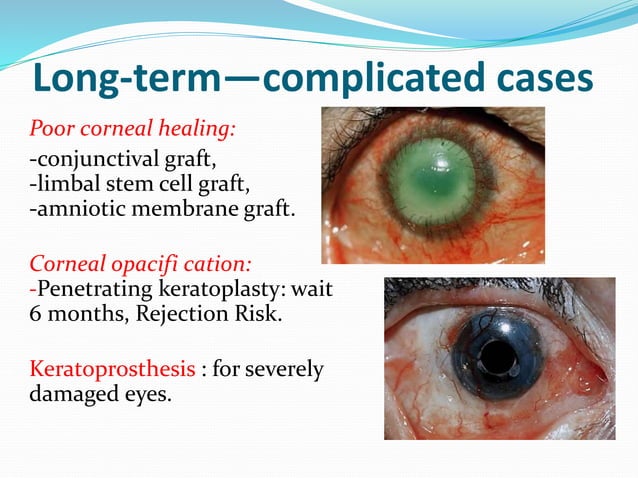 Long-term—complicated cases

Poor corneal healing:
-conjunctival graft,
-limbal stem cell graft,
-amniotic membrane graft.

Corneal opacifi cation:
-Penetrating keratoplasty: wait 6 months, Rejection Risk.

Keratoprosthesis : for severely damaged eyes.